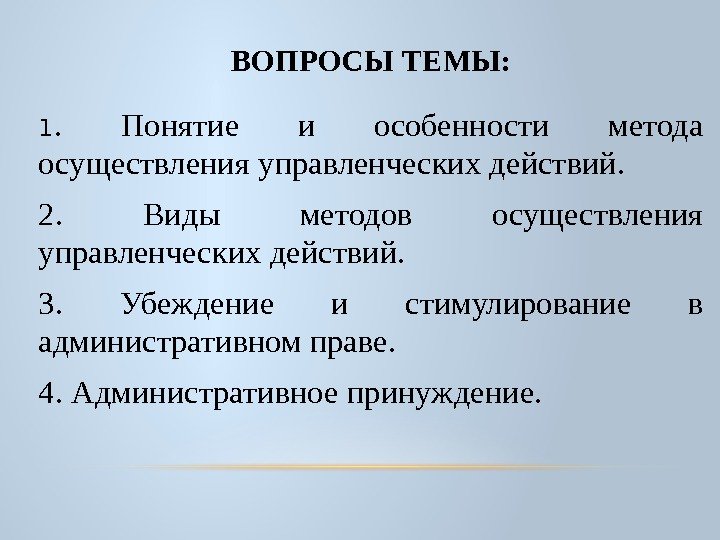 ВОПРОСЫ ТЕМЫ:

1. Понятие и особенности метода осуществления управленческих действий.

2. Виды методов осуществления управленческих действий.

3. Убеждение и стимулирование в административном праве.

4. Административное принуждение.